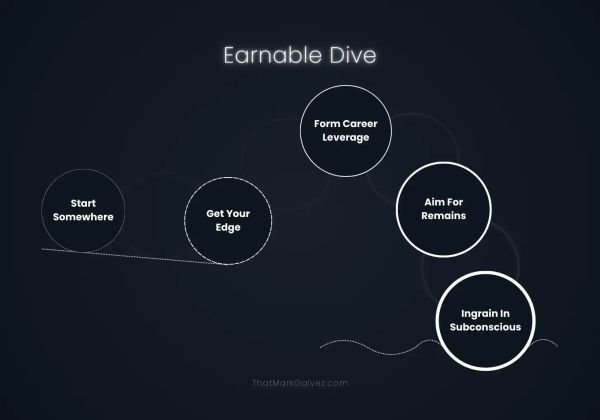 Earnable Dive

Start Somewhere

Get Your Edge

Form Career Leverage

Aim For Remains

Ingrain In Subconscious

ThatMarkGalvez.com